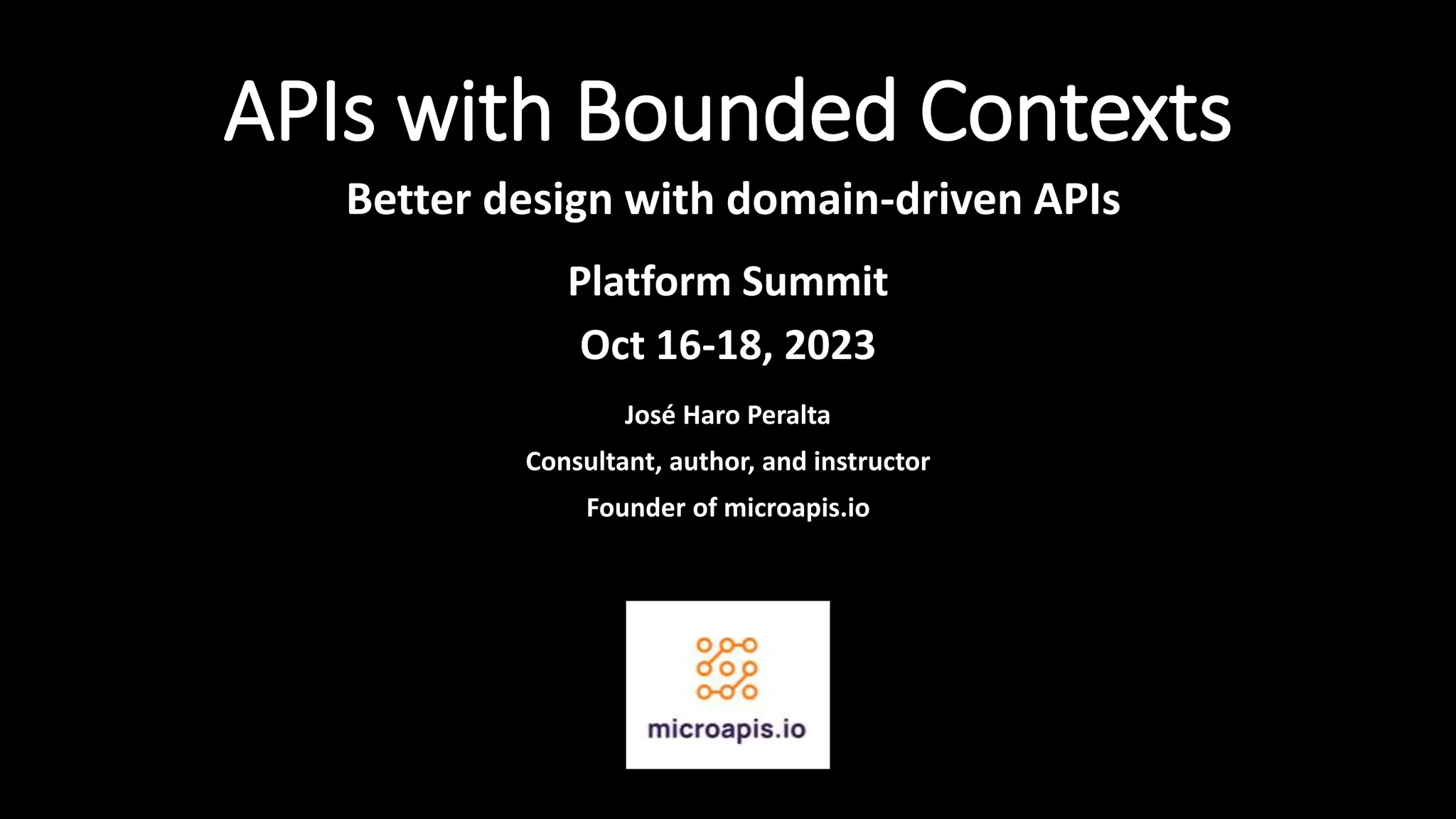 APIs with Bounded Contexts

Better design with domain-driven APIs

Platform Summit

Oct 16-18, 2023

José Haro Peralta

Consultant, author, and instructor

Founder of microapis.io

microapis.io